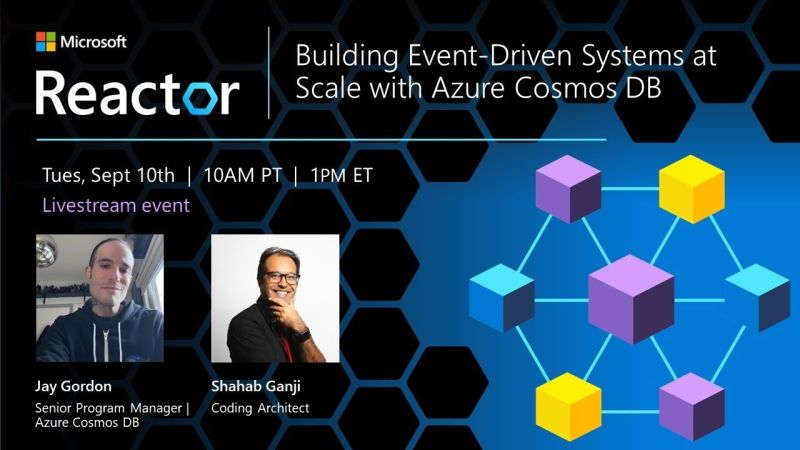 Microsoft
Reactor

Building Event-Driven Systems at Scale with Azure Cosmos DB

Tues, Sept 10th | 10AM PT | 1PM ET
Livestream event

Jay Gordon
Senior Program Manager | Azure Cosmos DB

Shahab Ganji
Coding Architect